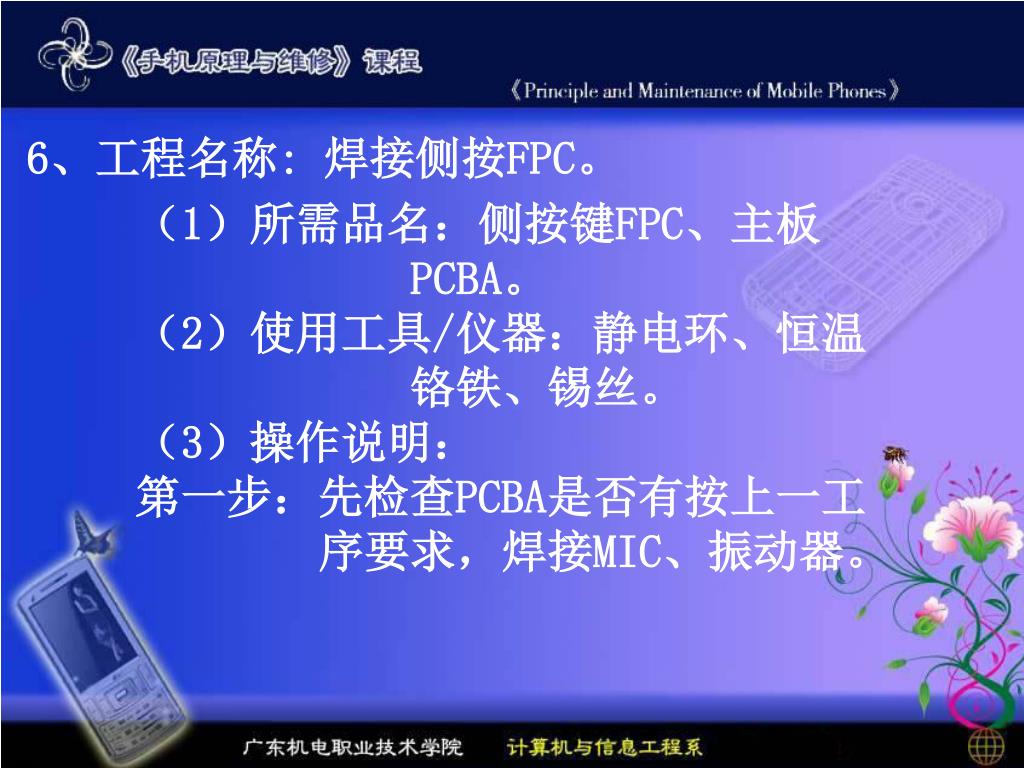 《手机原理与维修》课程

《Principle and Maintenance of Mobile Phones》

6、工程名称: 焊接侧按FPC。

（1）所需品名：侧按键FPC、主板PCBA。

（2）使用工具/仪器：静电环、恒温铬铁、锡丝。

（3）操作说明：

第一步：先检查PCBA是否有按上一工序要求，焊接MIC、振动器。

广东机电职业技术学院　计算机与信息工程系